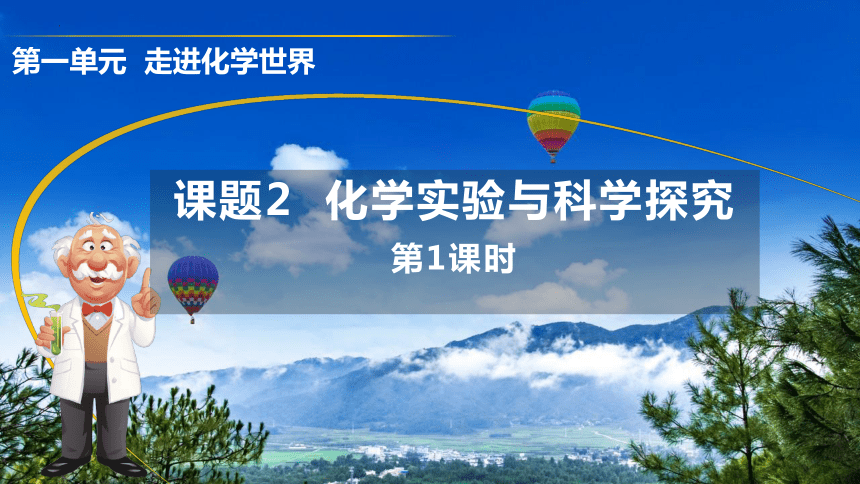 第一单元 走进化学世界

课题2 化学实验与科学探究

第1课时